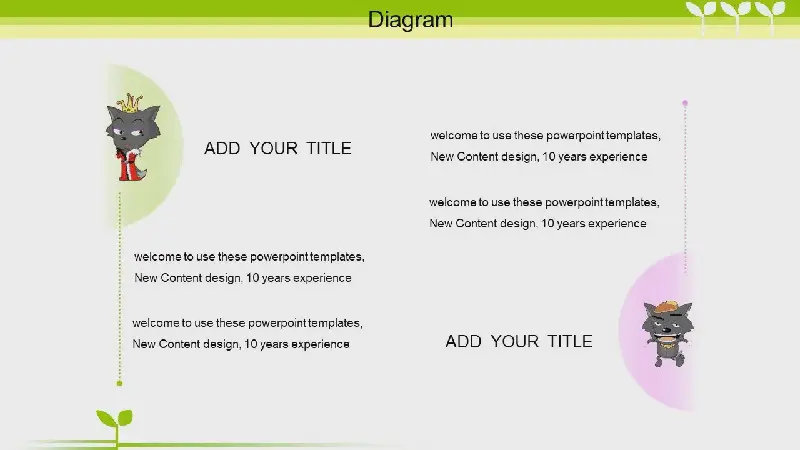 Diagram

ADD YOUR TITLE

welcome to use these powerpoint templates, New Content design, 10 years experience

welcome to use these powerpoint templates, New Content design, 10 years experience

welcome to use these powerpoint templates, New Content design, 10 years experience

welcome to use these powerpoint templates, New Content design, 10 years experience

ADD YOUR TITLE